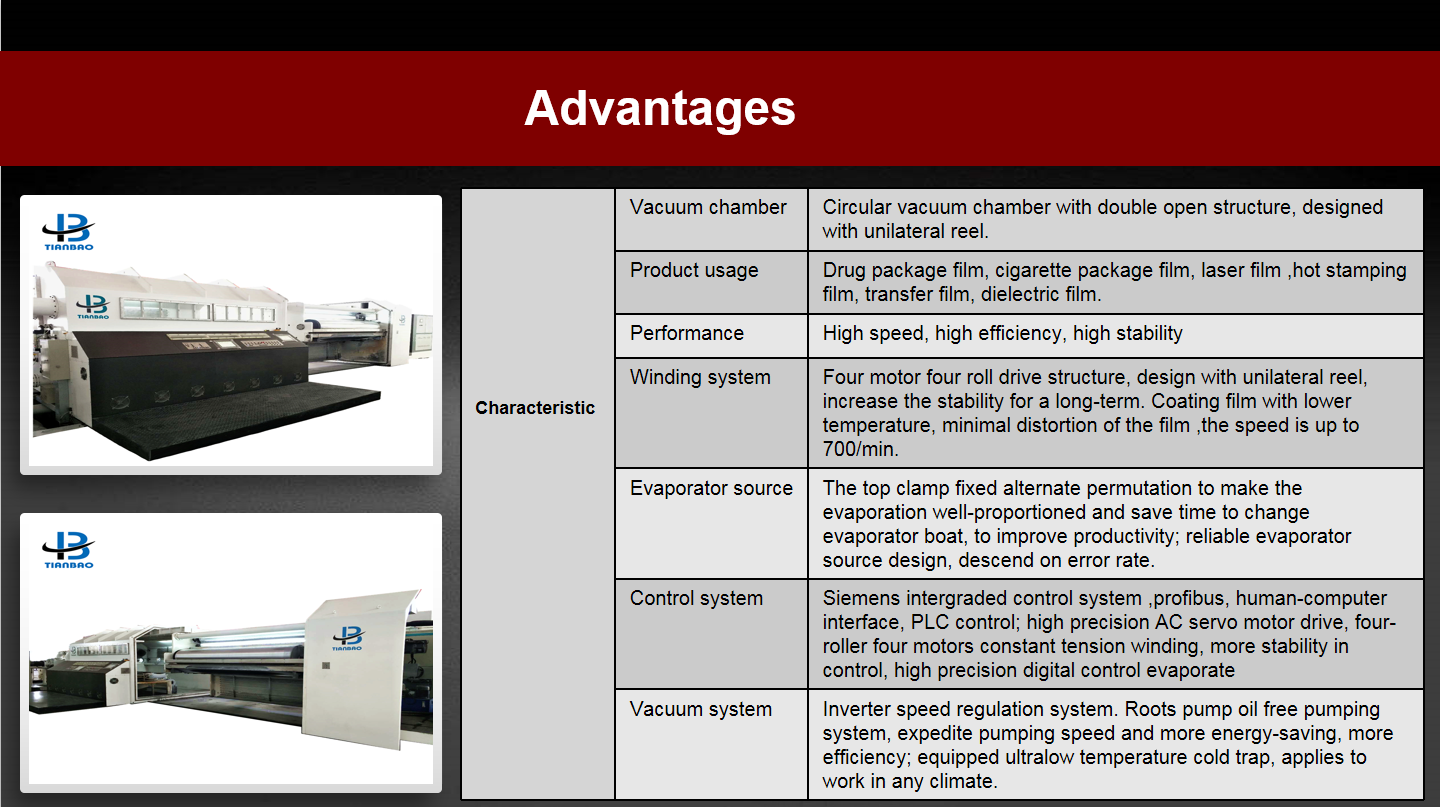 Advantages

TIANBAO

TIANBAO

| Characteristic | Vacuum chamber | Circular vacuum chamber with double open structure, designed with unilateral reel. |
|---|---|---|
| | Product usage | Drug package film, cigarette package film, laser film ,hot stamping film, transfer film, dielectric film. |
| | Performance | High speed, high efficiency, high stability |
| | Winding system | Four motor four roll drive structure, design with unilateral reel, increase the stability for a long-term. Coating film with lower temperature, minimal distortion of the film ,the speed is up to 700/min. |
| | Evaporator source | The top clamp fixed alternate permutation to make the evaporation well-proportioned and save time to change evaporator boat, to improve productivity; reliable evaporator source design, descend on error rate. |
| | Control system | Siemens intergraded control system ,profibus, human-computer interface, PLC control; high precision AC servo motor drive, four-roller four motors constant tension winding, more stability in control, high precision digital control evaporate |
| | Vacuum system | Inverter speed regulation system. Roots pump oil free pumping system, expedite pumping speed and more energy-saving, more efficiency; equipped ultralow temperature cold trap, applies to work in any climate. |